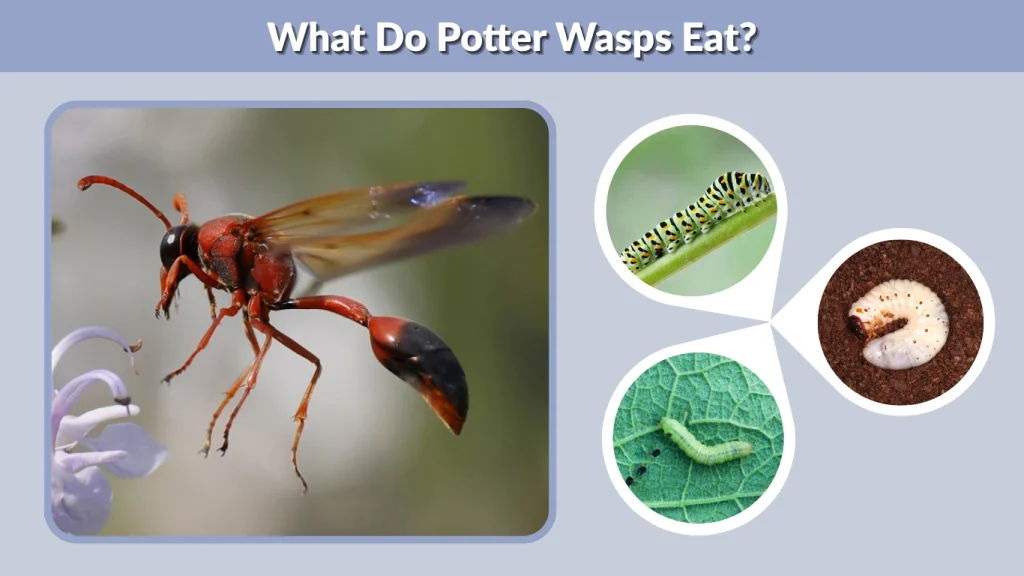 What Do Potter Wasps Eat?